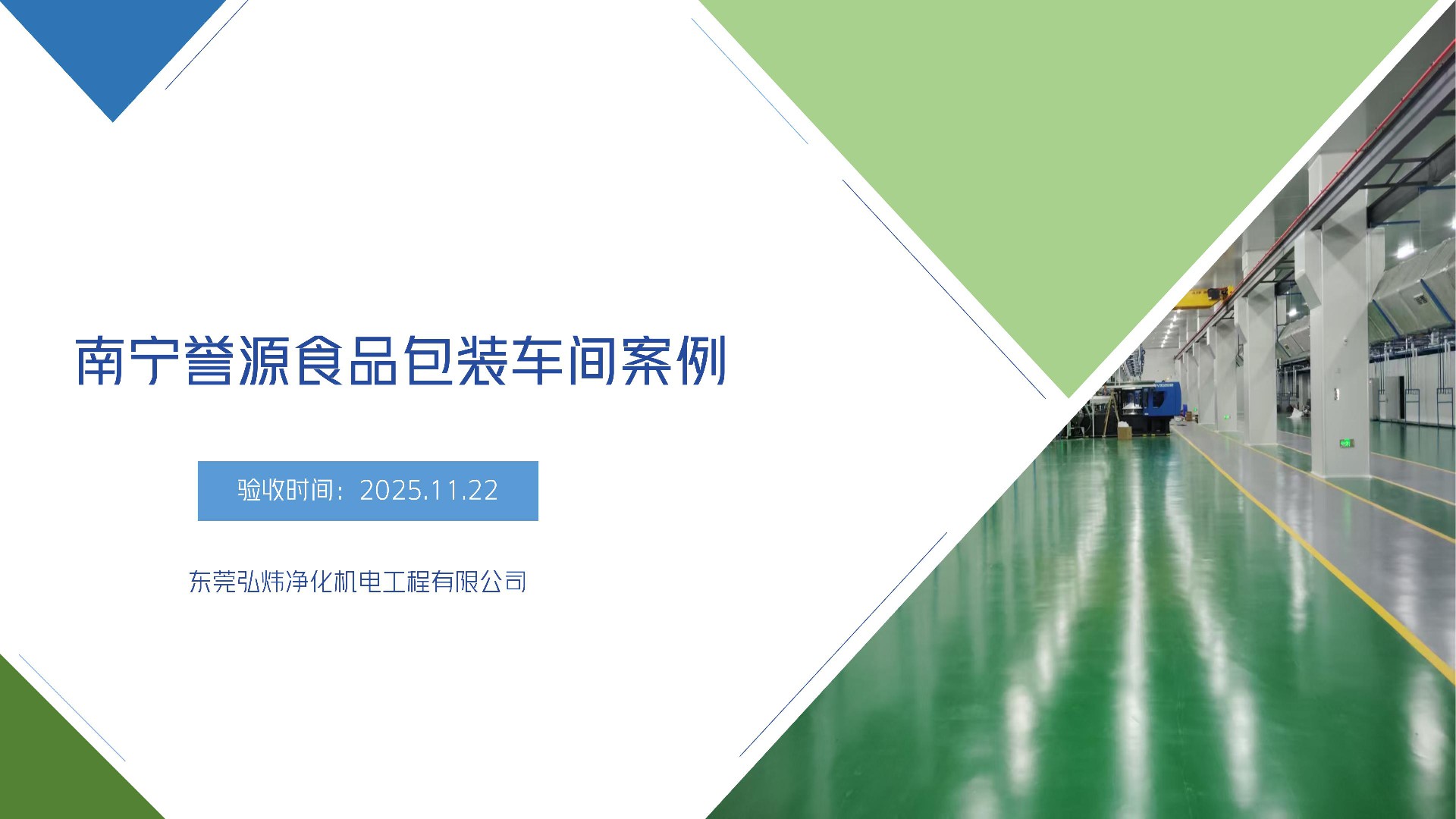 南宁誉源食品包装车间案例

验收时间：2025.11.22

东莞弘炜净化机电工程有限公司